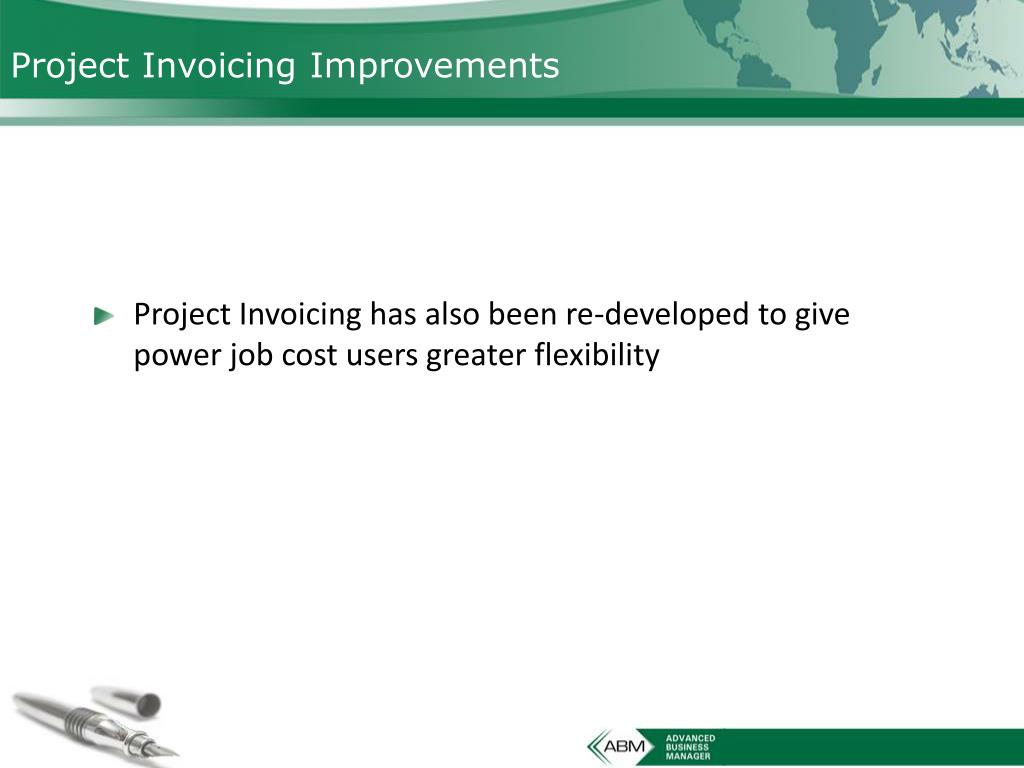 Project Invoicing Improvements

Project Invoicing has also been re-developed to give power job cost users greater flexibility

ABM ADVANCED BUSINESS MANAGER